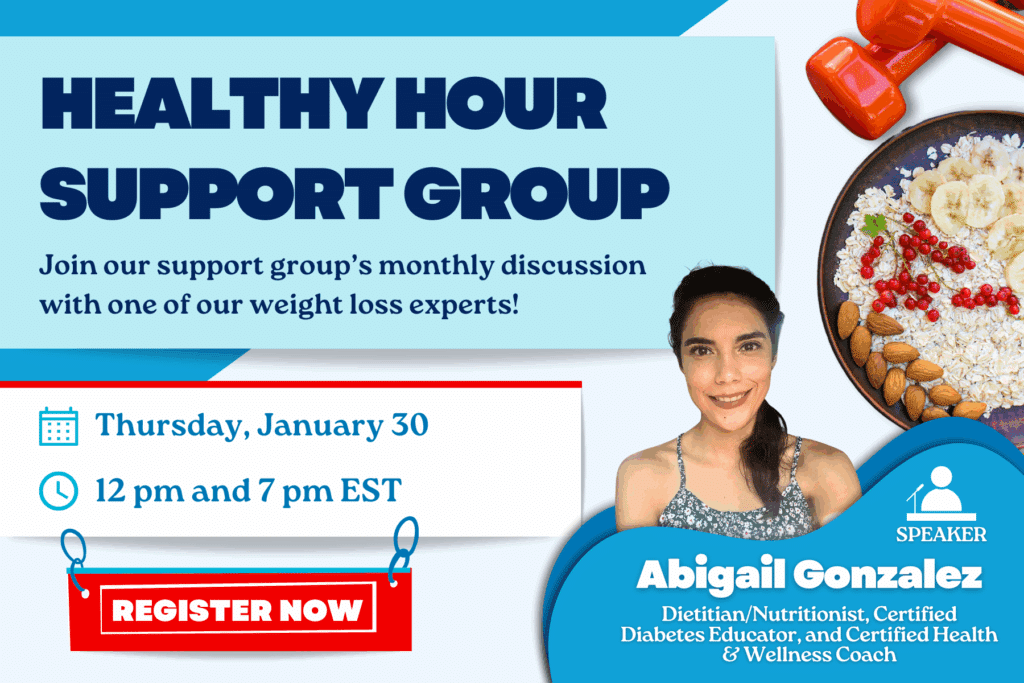 HEALTHY HOUR SUPPORT GROUP

Join our support group's monthly discussion with one of our weight loss experts!

Thursday, January 30

12 pm and 7 pm EST

REGISTER NOW

SPEAKER

Abigail Gonzalez

Dietitian/Nutritionist, Certified Diabetes Educator, and Certified Health & Wellness Coach